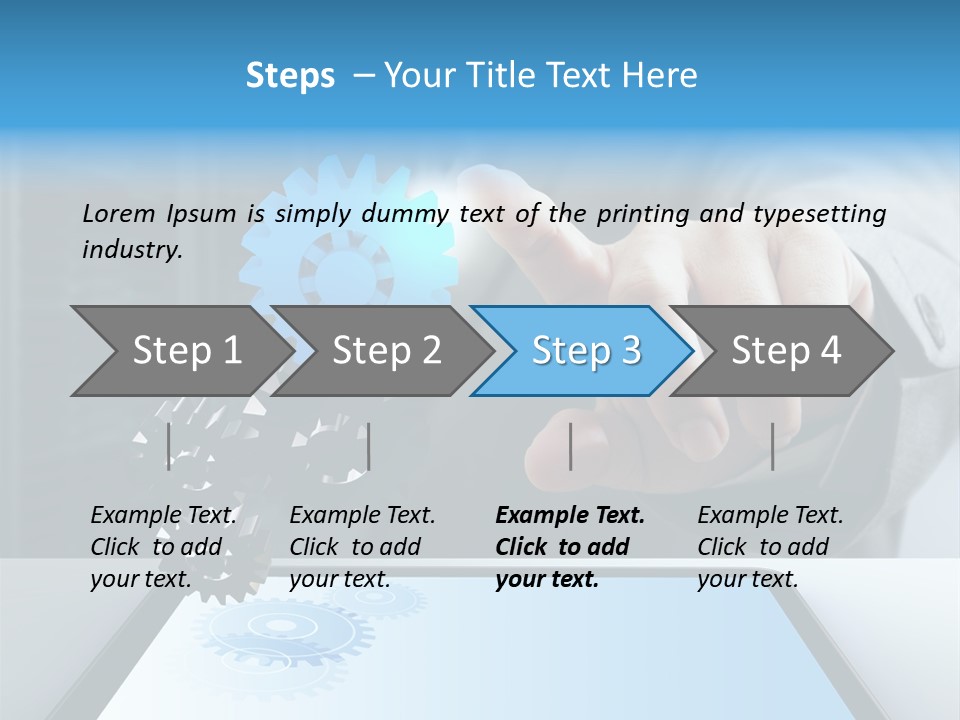 Steps – Your Title Text Here

Lorem Ipsum is simply dummy text of the printing and typesetting industry.

Step 1

Step 2

Step 3

Step 4

Example Text. Click to add your text.

Example Text. Click to add your text.

Example Text. Click to add your text.

Example Text. Click to add your text.